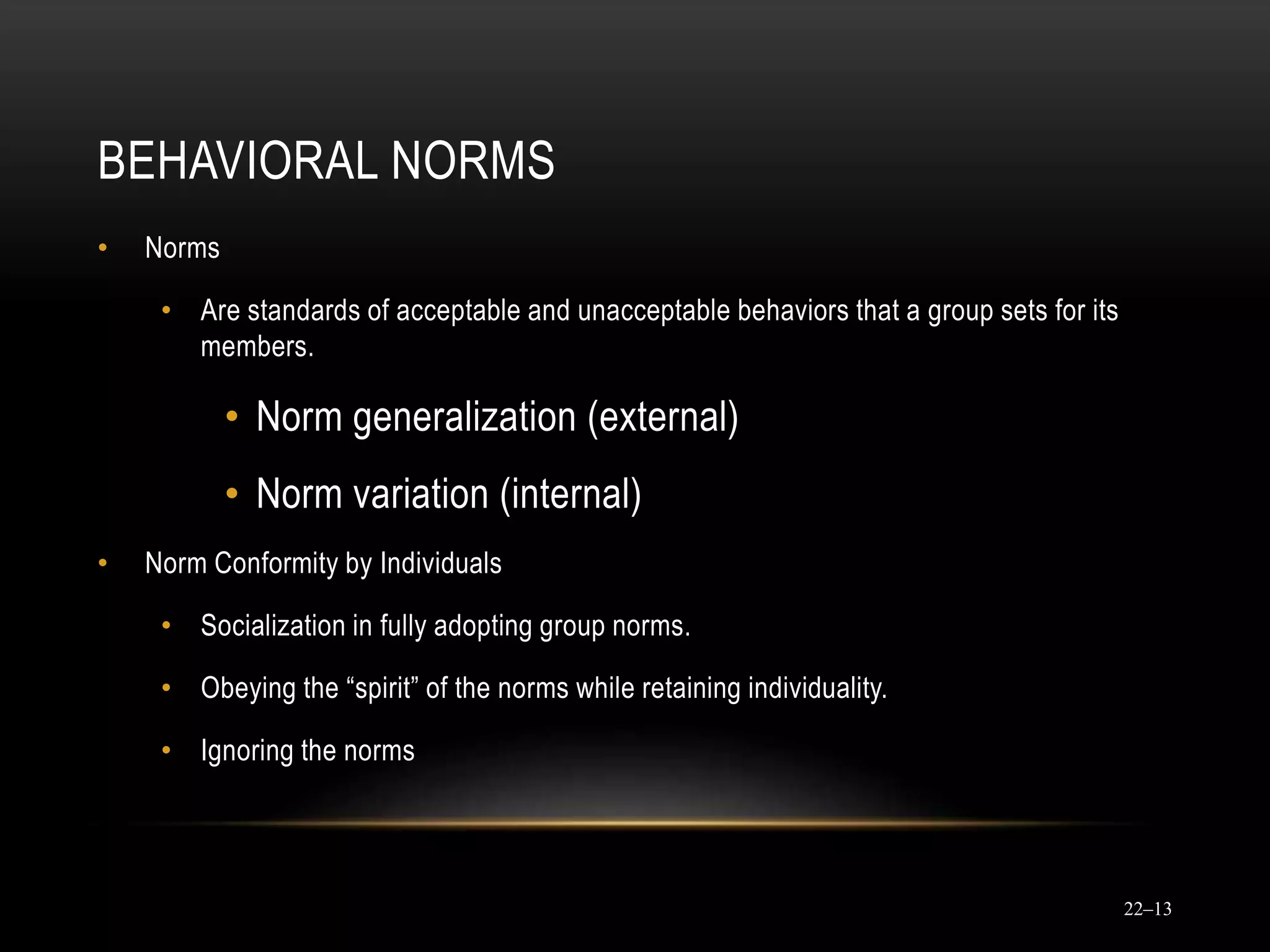 BEHAVIORAL NORMS

• Norms

• Are standards of acceptable and unacceptable behaviors that a group sets for its members.

• Norm generalization (external)

• Norm variation (internal)

• Norm Conformity by Individuals

• Socialization in fully adopting group norms.

• Obeying the “spirit” of the norms while retaining individuality.

• Ignoring the norms

22–13